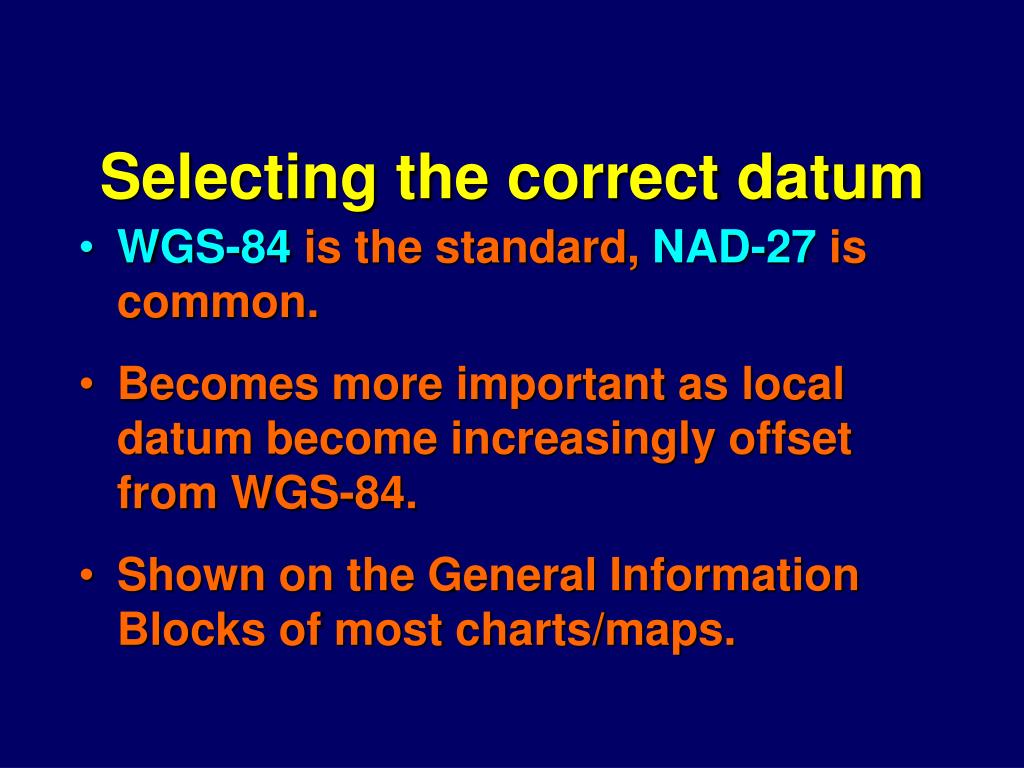 Selecting the correct datum

• WGS-84 is the standard, NAD-27 is common.

• Becomes more important as local datum become increasingly offset from WGS-84.

• Shown on the General Information Blocks of most charts/maps.